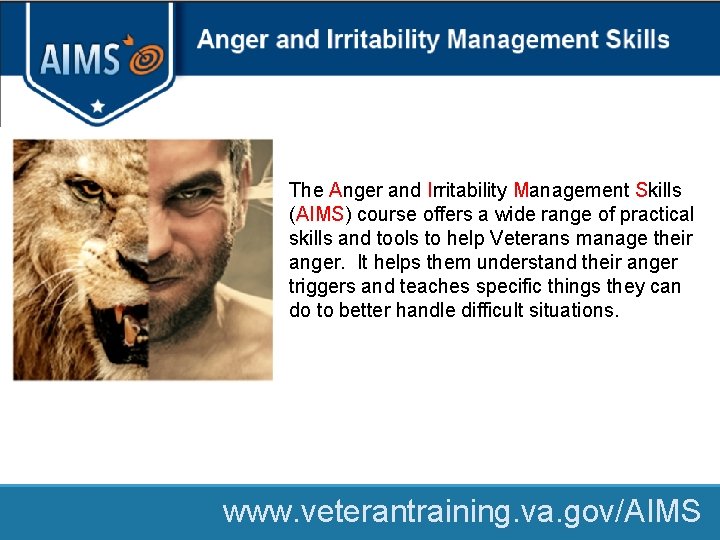 AIMS

Anger and Irritability Management Skills

The Anger and Irritability Management Skills (AIMS) course offers a wide range of practical skills and tools to help Veterans manage their anger. It helps them understand their anger triggers and teaches specific things they can do to better handle difficult situations.

www.veterantraining.va.gov/AIMS